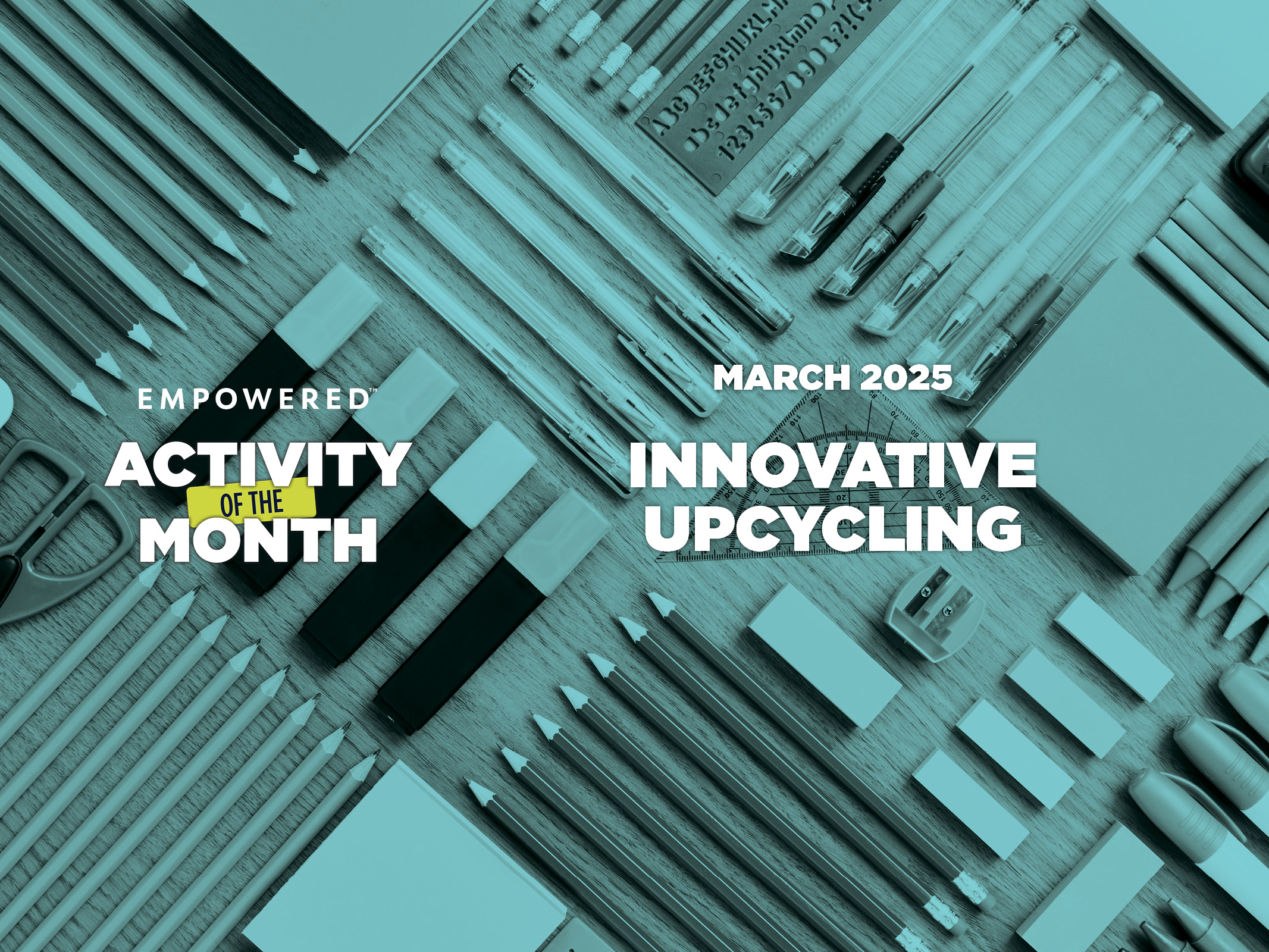 EMPOWERED™

ACTIVITY
OF THE
MONTH

MARCH 2025

INNOVATIVE
UPCYCLING